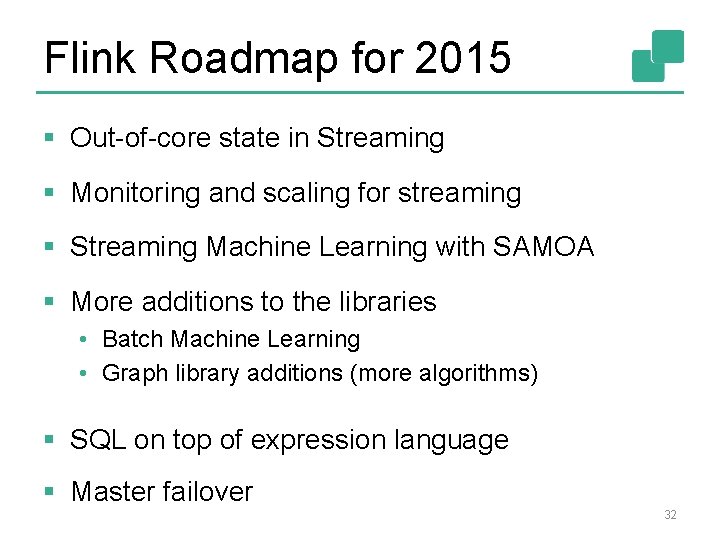 Flink Roadmap for 2015

▪ Out-of-core state in Streaming

▪ Monitoring and scaling for streaming

▪ Streaming Machine Learning with SAMOA

▪ More additions to the libraries
• Batch Machine Learning
• Graph library additions (more algorithms)

▪ SQL on top of expression language

▪ Master failover

32